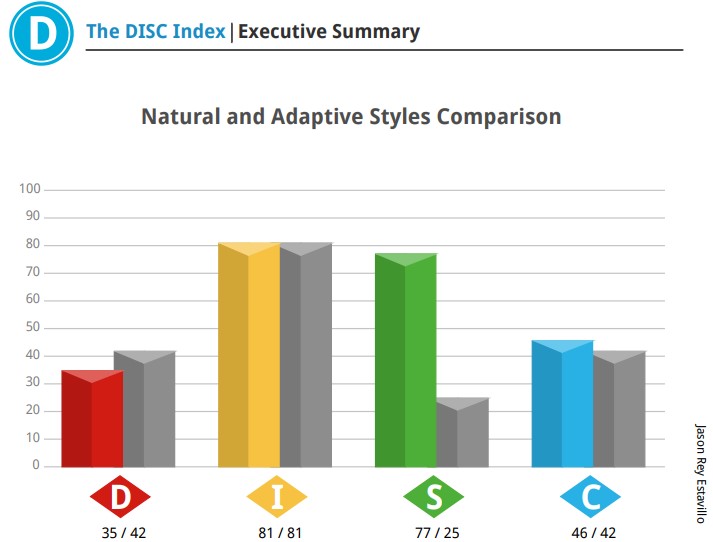 D

The DISC Index | Executive Summary

Natural and Adaptive Styles Comparison

100
90
80
70
60
50
40
30
20
10
0

D
35 / 42

I
81 / 81

S
77 / 25

C
46 / 42

Jason Rey Estavillo